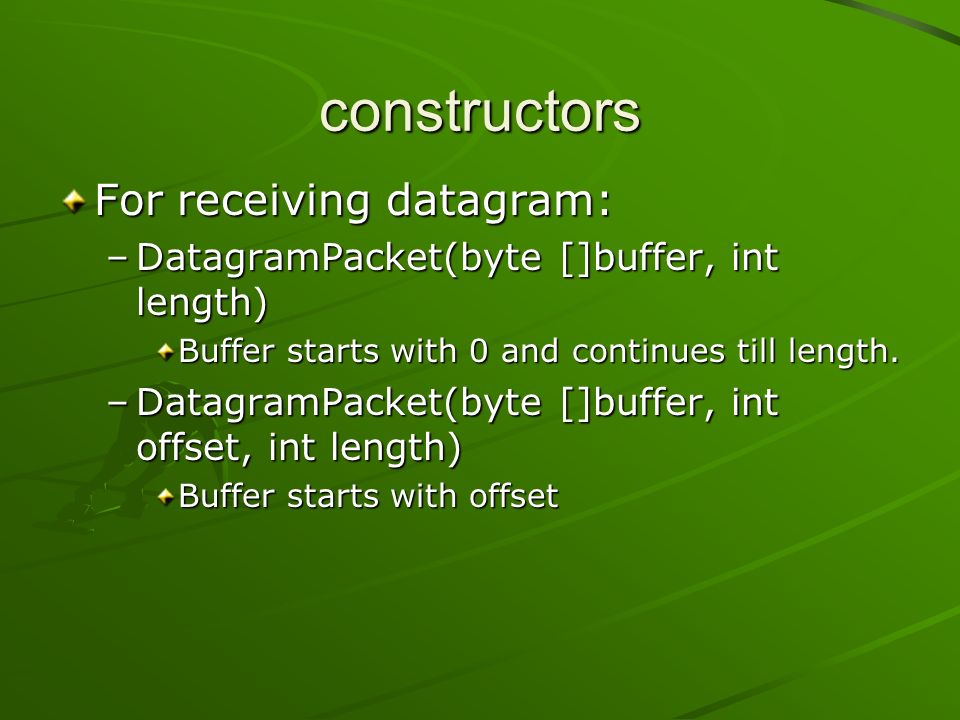 constructors

For receiving datagram:

– DatagramPacket(byte []buffer, int length)

Buffer starts with 0 and continues till length.

– DatagramPacket(byte []buffer, int offset, int length)

Buffer starts with offset